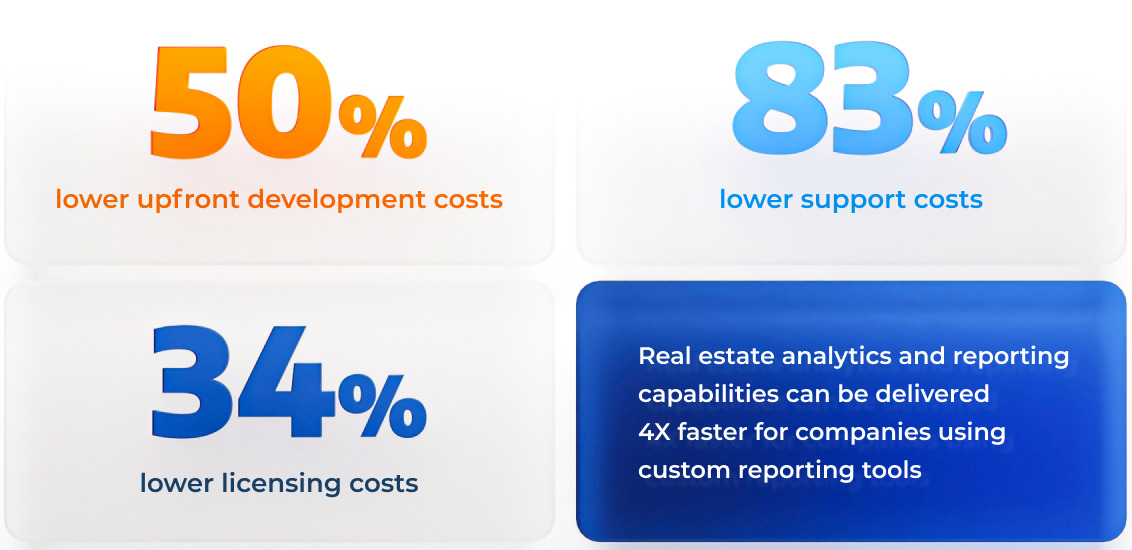 50%
lower upfront development costs

83%
lower support costs

34%
lower licensing costs

Real estate analytics and reporting capabilities can be delivered 4X faster for companies using custom reporting tools